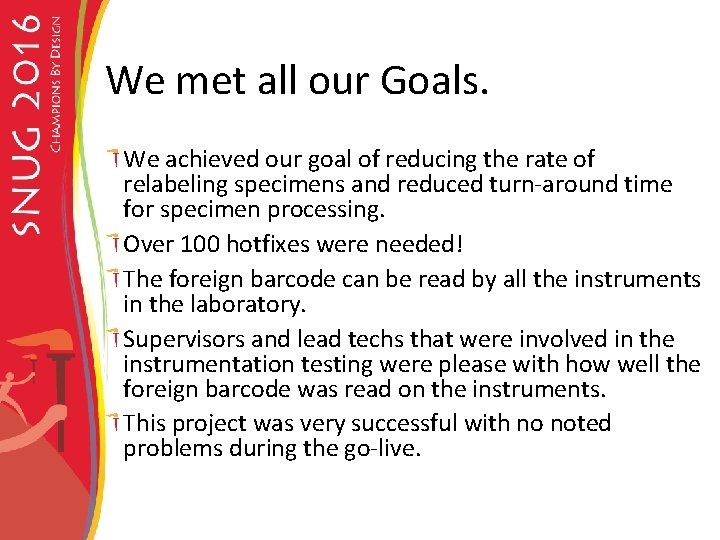 SNUG 2016
CHAMPIONS BY DESIGN

We met all our Goals.

We achieved our goal of reducing the rate of relabeling specimens and reduced turn-around time for specimen processing.

Over 100 hotfixes were needed!

The foreign barcode can be read by all the instruments in the laboratory.

Supervisors and lead techs that were involved in the instrumentation testing were please with how well the foreign barcode was read on the instruments.

This project was very successful with no noted problems during the go-live.